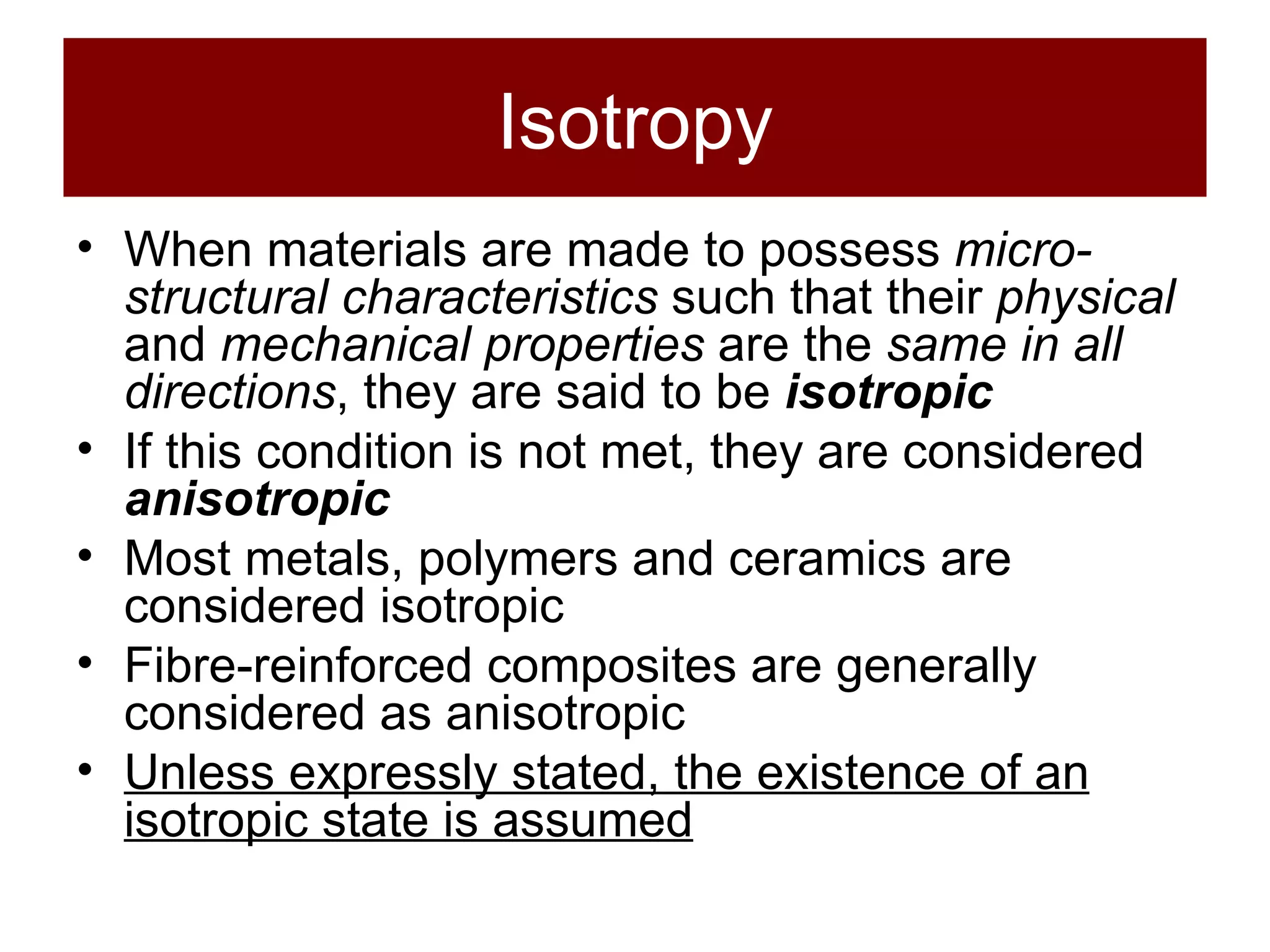 Isotropy

• When materials are made to possess micro-structural characteristics such that their physical and mechanical properties are the same in all directions, they are said to be isotropic
• If this condition is not met, they are considered anisotropic
• Most metals, polymers and ceramics are considered isotropic
• Fibre-reinforced composites are generally considered as anisotropic
• Unless expressly stated, the existence of an isotropic state is assumed